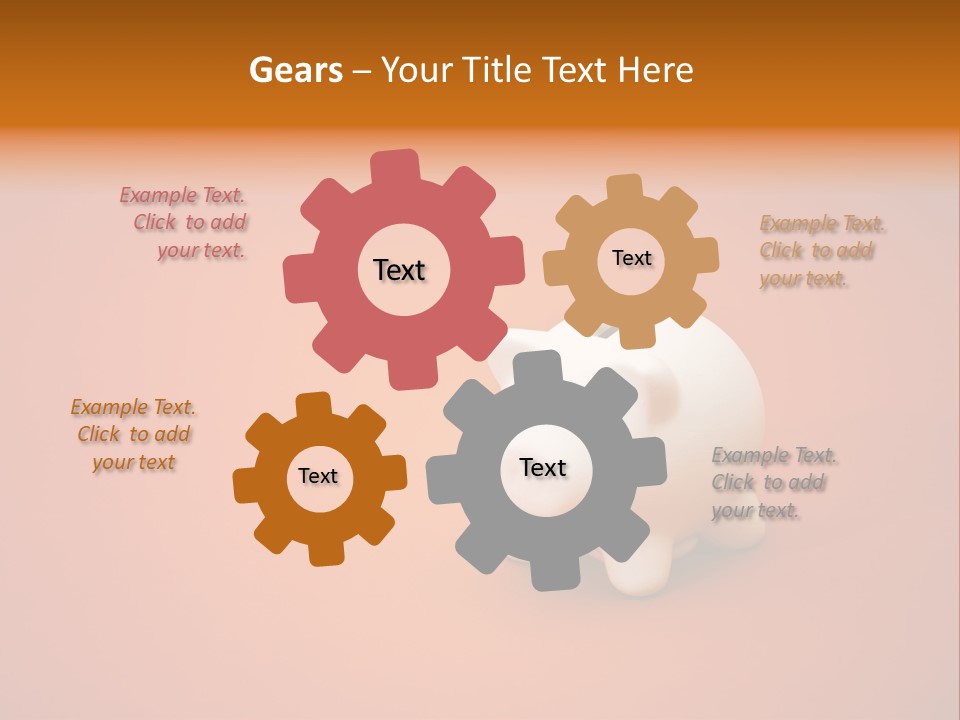 Gears – Your Title Text Here

Example Text. Click to add your text.

Text

Text

Example Text. Click to add your text.

Example Text. Click to add your text

Text

Text

Example Text. Click to add your text.